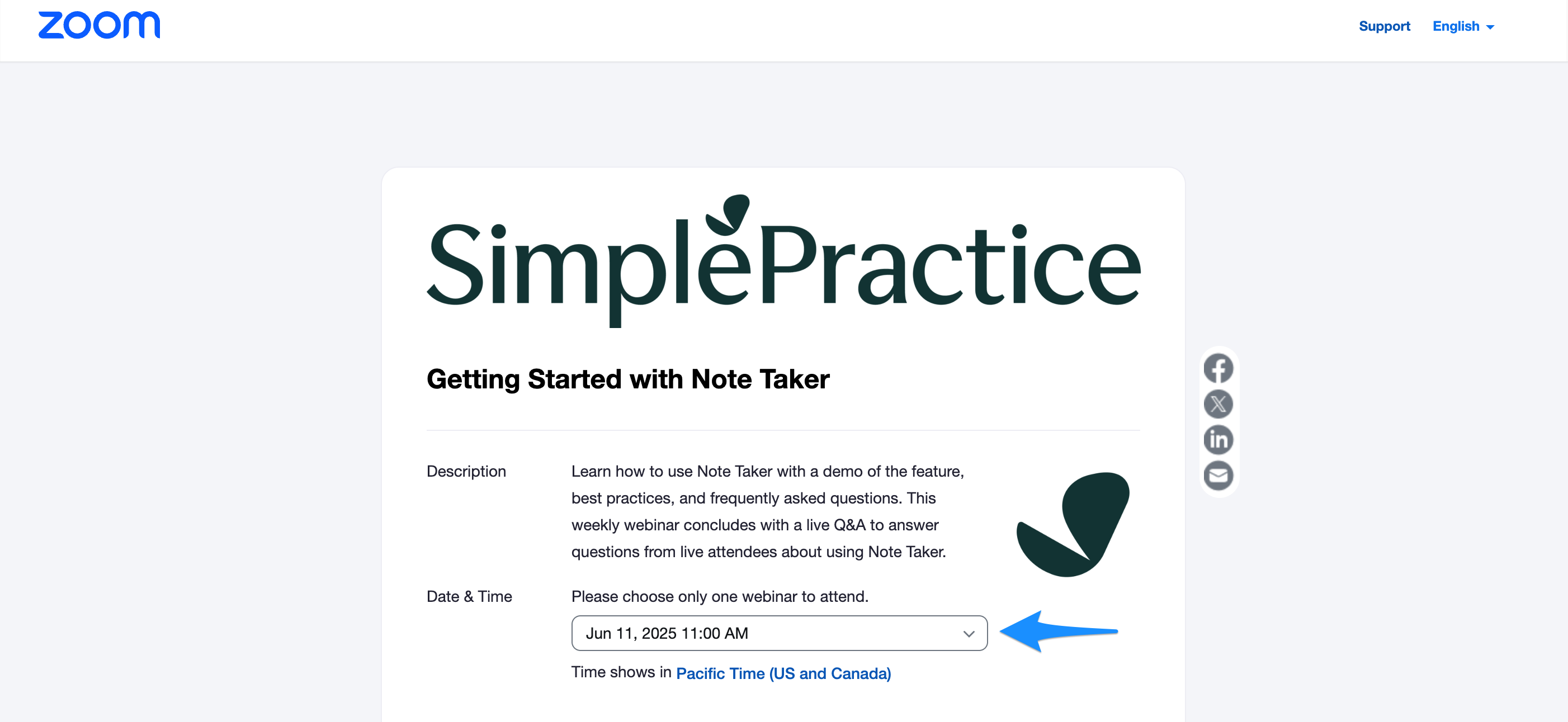 zoom

Support English

SimplePractice

Getting Started with Note Taker

Description

Learn how to use Note Taker with a demo of the feature, best practices, and frequently asked questions. This weekly webinar concludes with a live Q&A to answer questions from live attendees about using Note Taker.

Date & Time

Please choose only one webinar to attend.

Jun 11, 2025 11:00 AM

Time shows in Pacific Time (US and Canada)